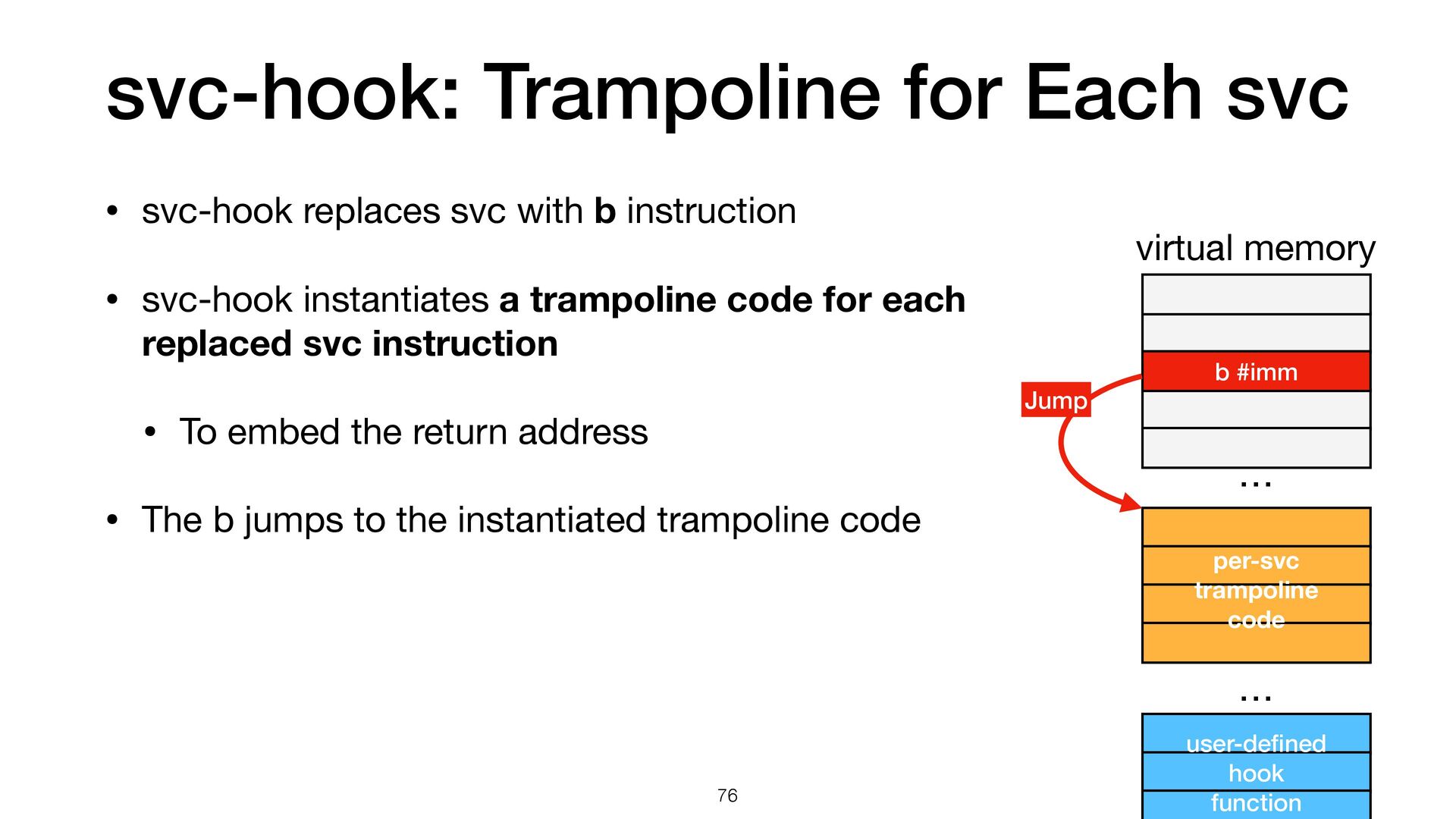 svc-hook: Trampoline for Each svc

• svc-hook replaces svc with b instruction

• svc-hook instantiates a trampoline code for each replaced svc instruction

• To embed the return address

• The b jumps to the instantiated trampoline code

virtual memory

b #imm

Jump

...

per-svc trampoline code

...

user-defined hook function

76